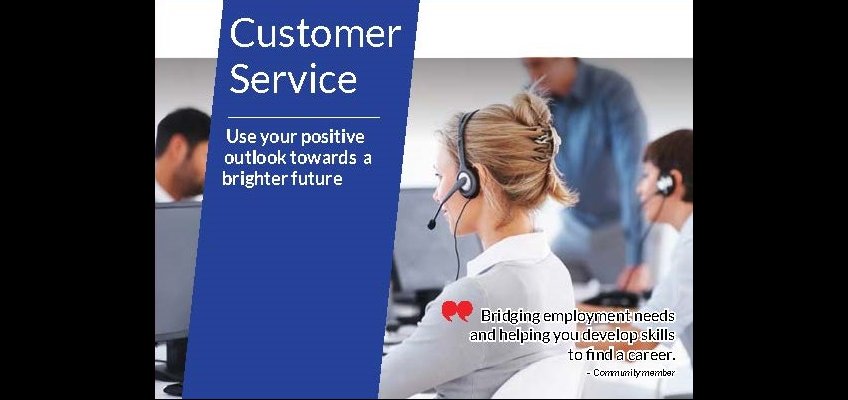 Customer Service

Use your positive outlook towards a brighter future

Bridging employment needs and helping you develop skills to find a career.

- Community member